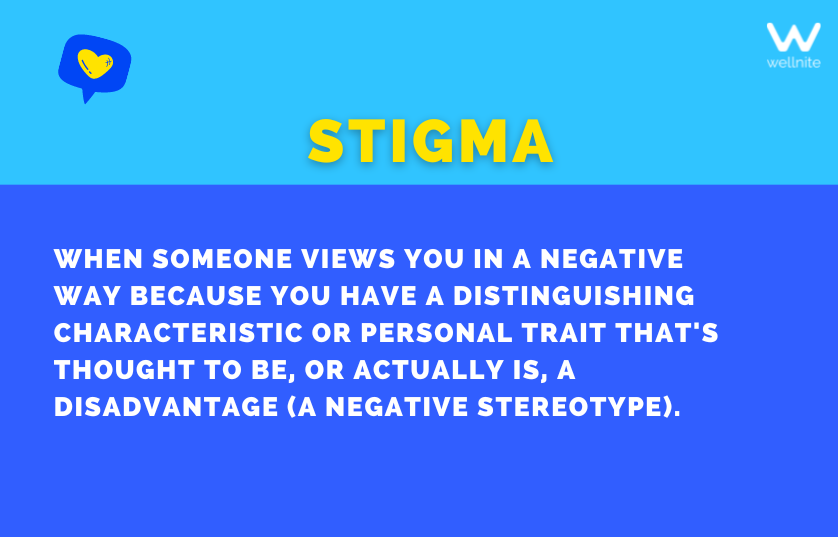 wellnite

STIGMA

WHEN SOMEONE VIEWS YOU IN A NEGATIVE WAY BECAUSE YOU HAVE A DISTINGUISHING CHARACTERISTIC OR PERSONAL TRAIT THAT'S THOUGHT TO BE, OR ACTUALLY IS, A DISADVANTAGE (A NEGATIVE STEREOTYPE).